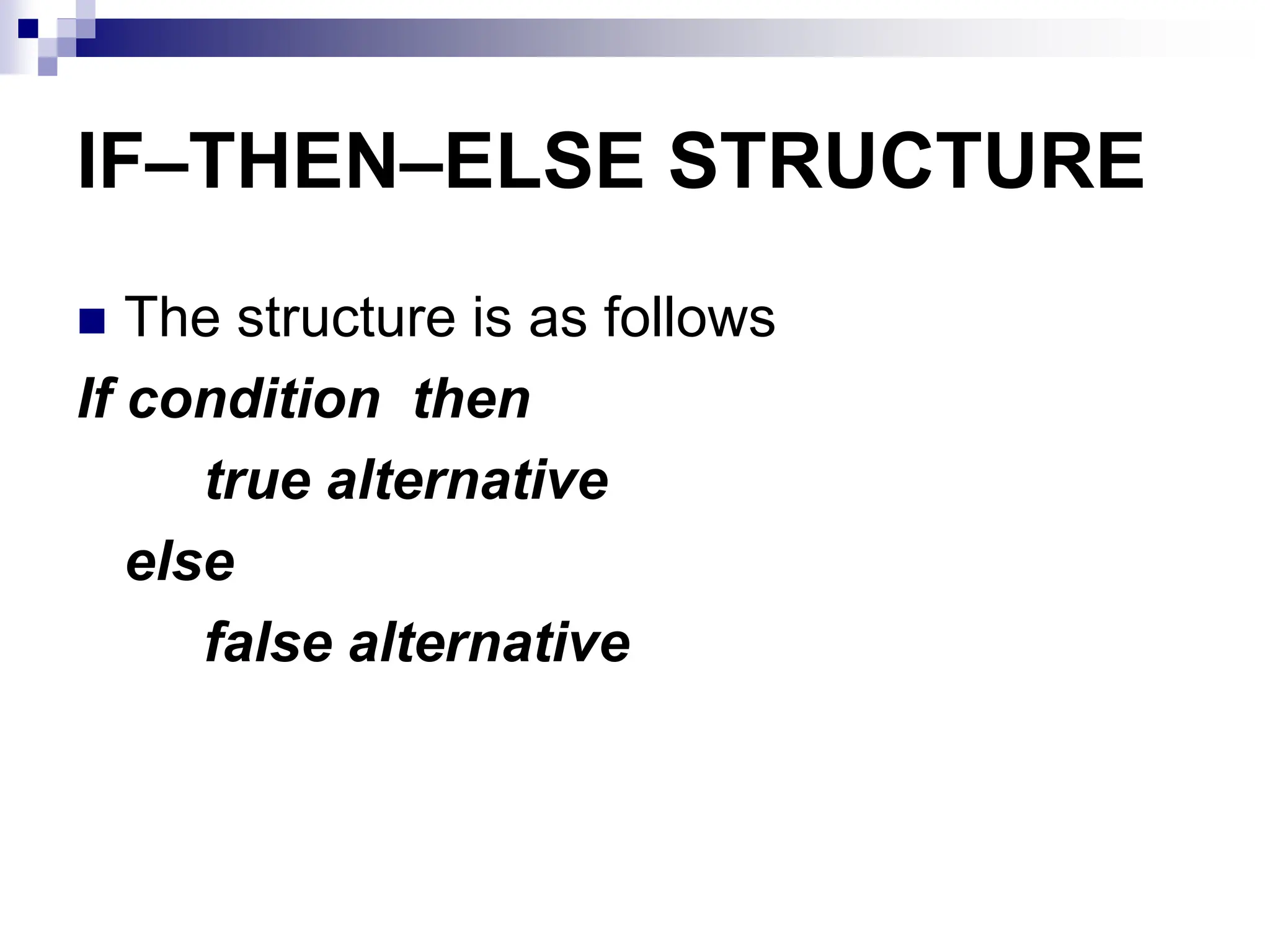 IF–THEN–ELSE STRUCTURE

The structure is as follows

If condition then

true alternative

else

false alternative